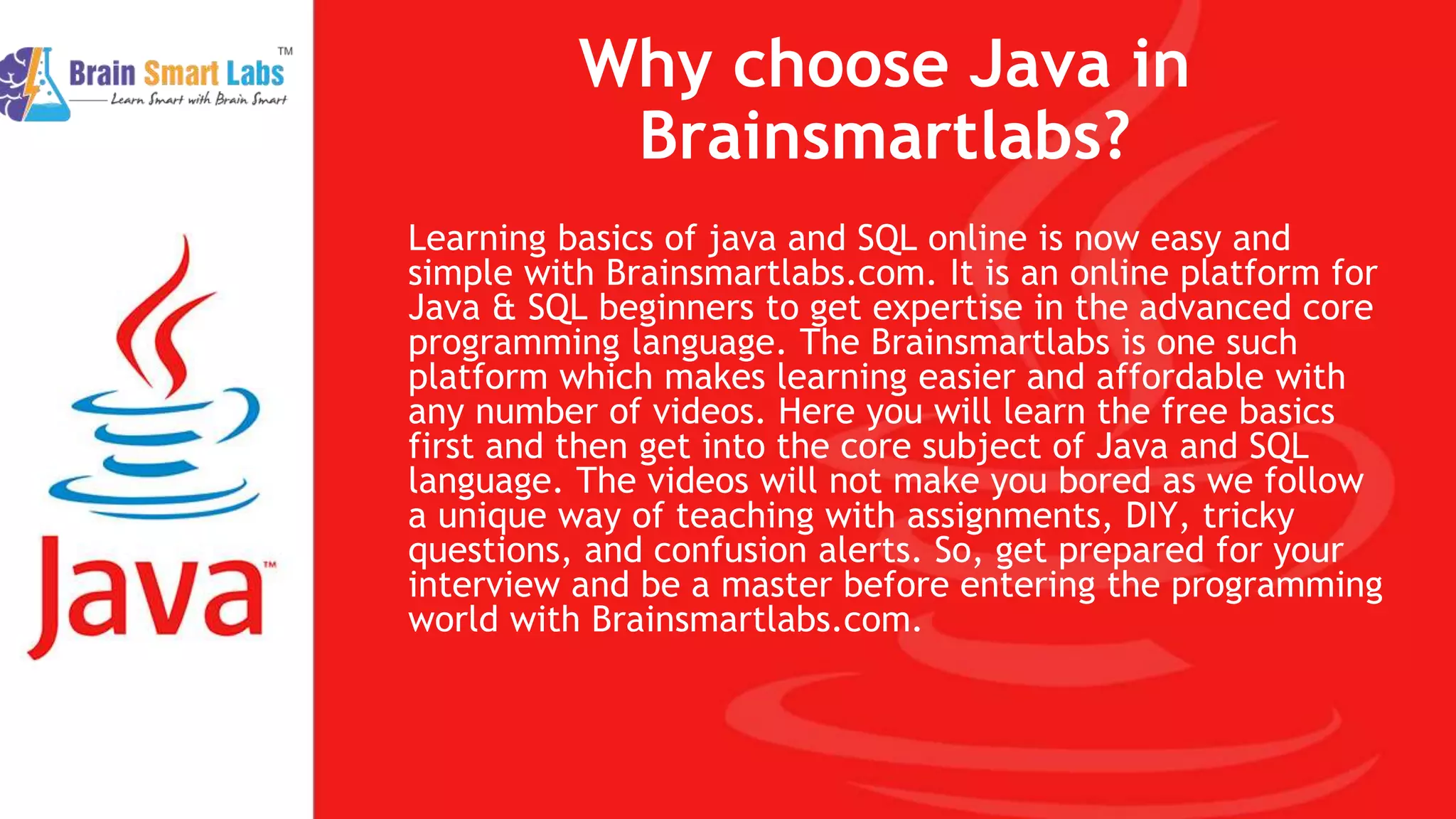 Brain Smart Labs™
Learn Smart with Brain Smart

Java™

Why choose Java in Brainsmartlabs?

Learning basics of java and SQL online is now easy and simple with Brainsmartlabs.com. It is an online platform for Java & SQL beginners to get expertise in the advanced core programming language. The Brainsmartlabs is one such platform which makes learning easier and affordable with any number of videos. Here you will learn the free basics first and then get into the core subject of Java and SQL language. The videos will not make you bored as we follow a unique way of teaching with assignments, DIY, tricky questions, and confusion alerts. So, get prepared for your interview and be a master before entering the programming world with Brainsmartlabs.com.